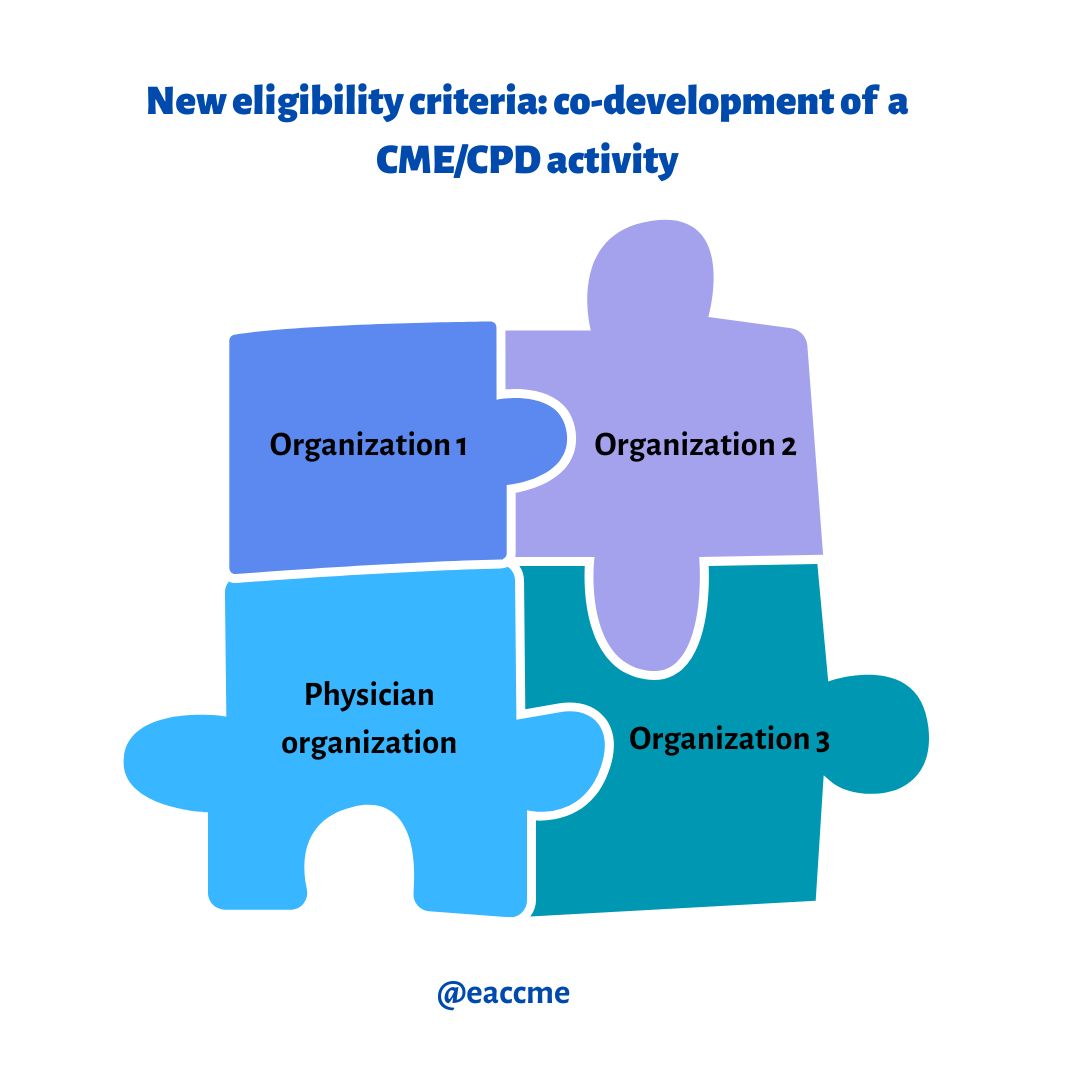 New eligibility criteria: co-development of a CME/CPD activity

Organization 1

Organization 2

Physician organization

Organization 3

@eaccme